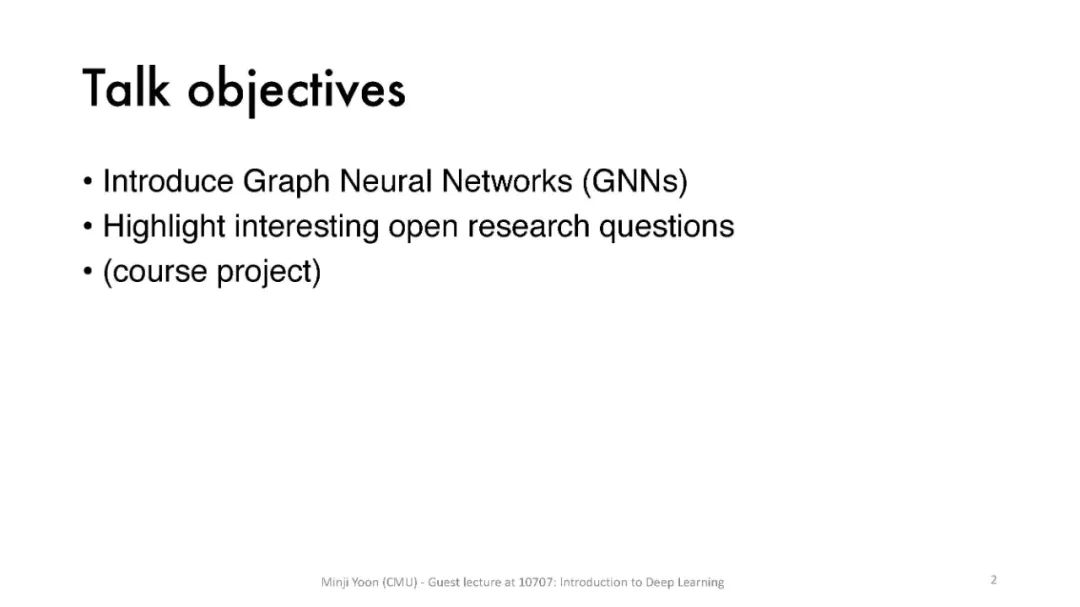 Talk objectives

• Introduce Graph Neural Networks (GNNs)
• Highlight interesting open research questions
• (course project)

Minji Yoon (CMU) - Guest lecture at 10707: Introduction to Deep Learning

2